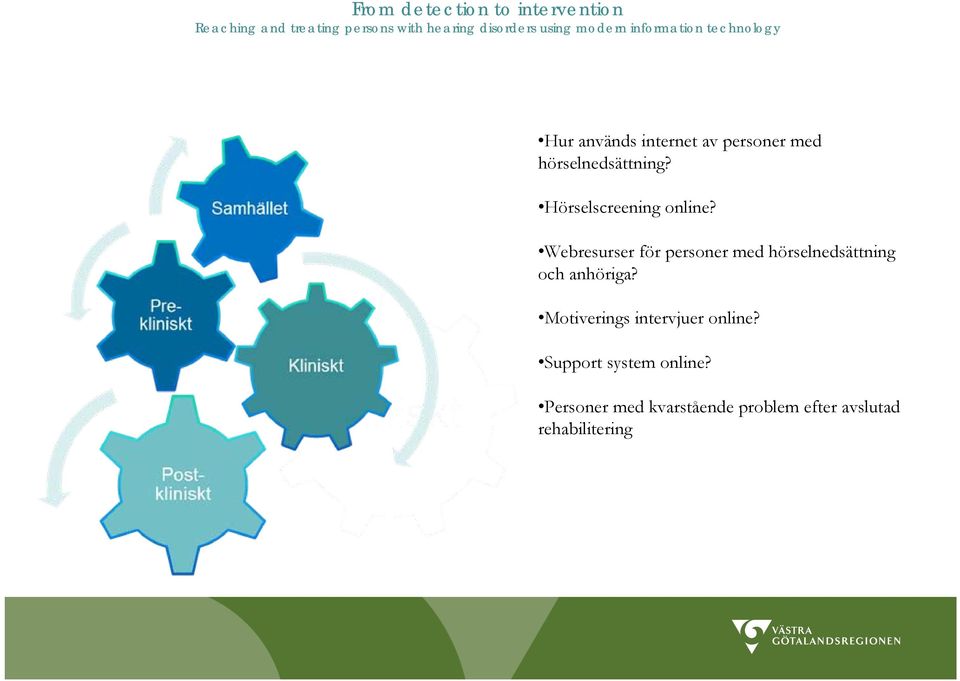 From detection to intervention
Reaching and treating persons with hearing disorders using modern information technology

Samhället

Pre-kliniskt

Kliniskt

Post-kliniskt

•Hur används internet av personer med hörselnedsättning?

•Hörselscreening online?

•Webresurser för personer med hörselnedsättning och anhöriga?

•Motiverings intervjuer online?

•Support system online?

•Personer med kvarstående problem efter avslutad rehabilitering

VÄSTRA GÖTALANDSREGIONEN